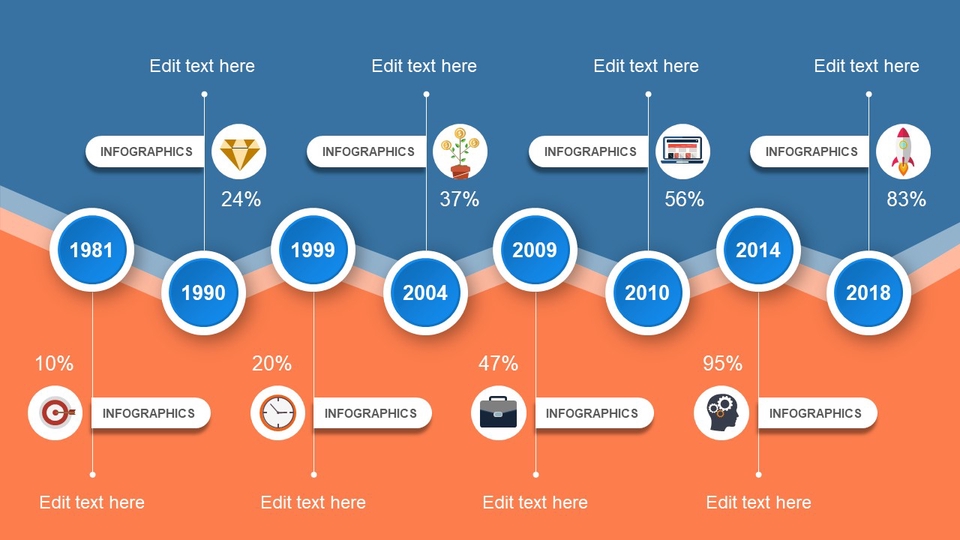 Edit text here

Edit text here

Edit text here

Edit text here

INFOGRAPHICS

INFOGRAPHICS

INFOGRAPHICS

INFOGRAPHICS

24%

37%

56%

83%

1981

1990

1999

2004

2009

2010

2014

2018

10%

20%

47%

95%

INFOGRAPHICS

INFOGRAPHICS

INFOGRAPHICS

INFOGRAPHICS

Edit text here

Edit text here

Edit text here

Edit text here